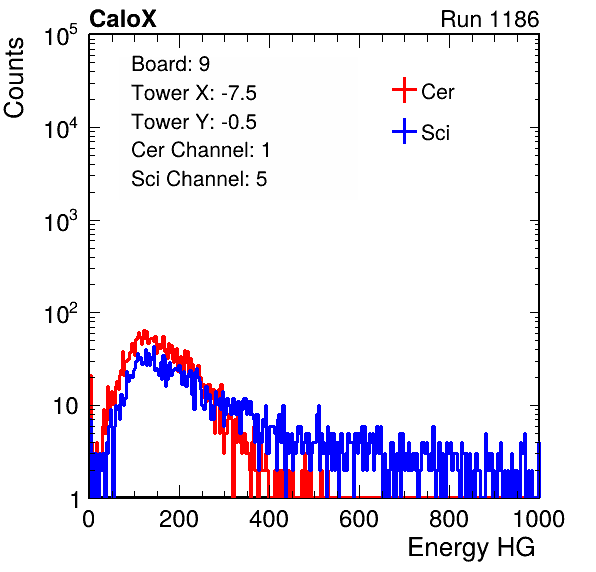 CaloX

Run 1186

Counts

$10^5$

$10^4$

$10^3$

$10^2$

10

1

Board: 9
Tower X: -7.5
Tower Y: -0.5
Cer Channel: 1
Sci Channel: 5

Cer

Sci

0 200 400 600 800 1000

Energy HG